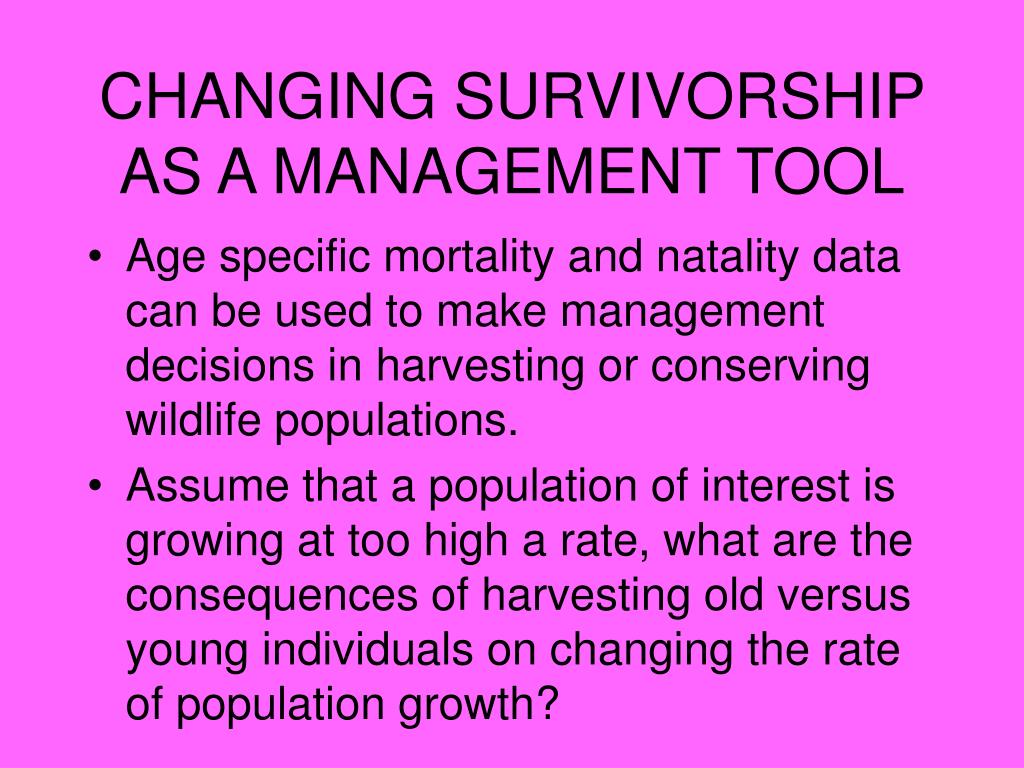 CHANGING SURVIVORSHIP AS A MANAGEMENT TOOL

• Age specific mortality and natality data can be used to make management decisions in harvesting or conserving wildlife populations.
• Assume that a population of interest is growing at too high a rate, what are the consequences of harvesting old versus young individuals on changing the rate of population growth?